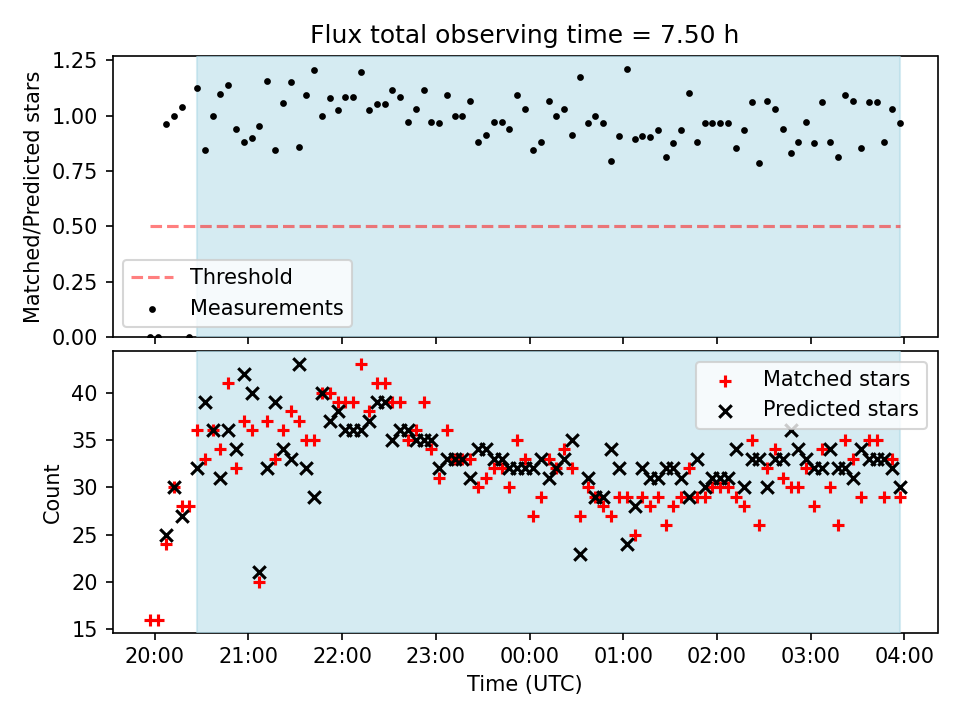 Flux total observing time = 7.50 h

Matched/Predicted stars

1.25
1.00
0.75
0.50
0.25
0.00

Threshold
Measurements

Count

40
35
30
25
20
15

Matched stars
Predicted stars

20:00 21:00 22:00 23:00 00:00 01:00 02:00 03:00 04:00

Time (UTC)